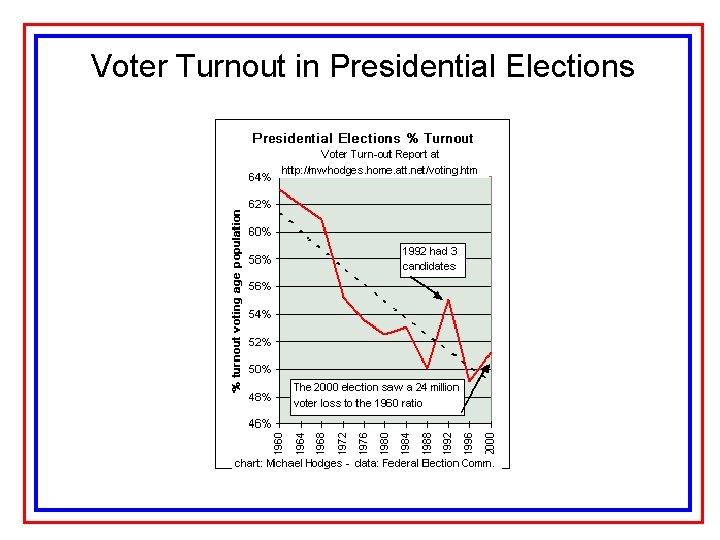 Voter Turnout in Presidential Elections

Presidential Elections % Turnout
Voter Turn-out Report at
http://mwhodges.home.att.net/voting.htm

% turnout voting age population

64%
62%
60%
58%
56%
54%
52%
50%
48%
46%

1992 had 3 candidates

The 2000 election saw a 24 million voter loss to the 1960 ratio

1960
1964
1968
1972
1976
1980
1984
1988
1992
1996
2000

chart: Michael Hodges - data: Federal Election Comm.